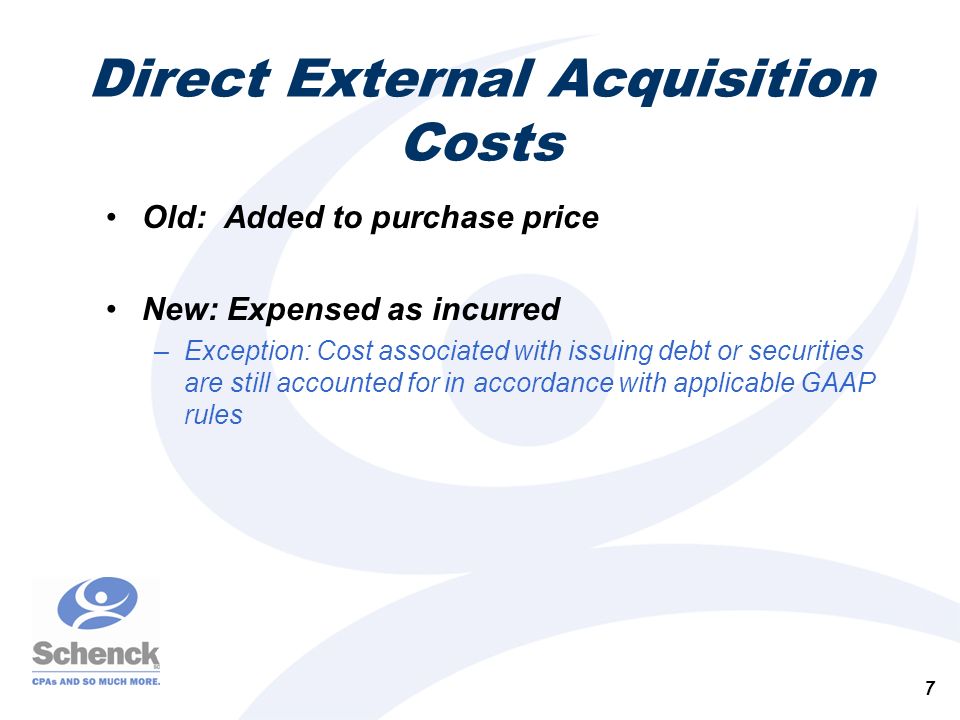 Direct External Acquisition Costs

• Old: Added to purchase price

• New: Expensed as incurred
– Exception: Cost associated with issuing debt or securities are still accounted for in accordance with applicable GAAP rules

Schenck
CPAs AND SO MUCH MORE.

7